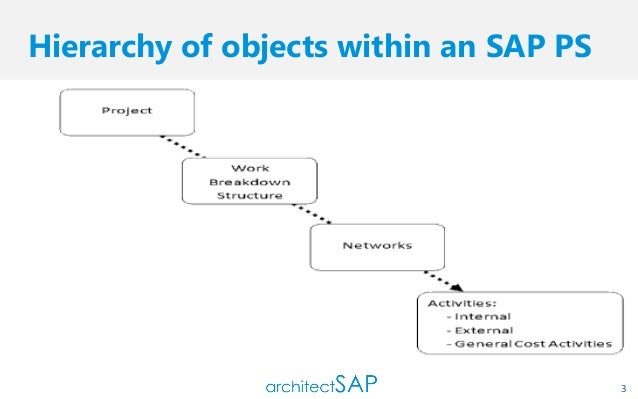 Hierarchy of objects within an SAP PS

Project

Work Breakdown Structure

Networks

Activities:
- Internal
- External
- General Cost Activities

architectSAP

3